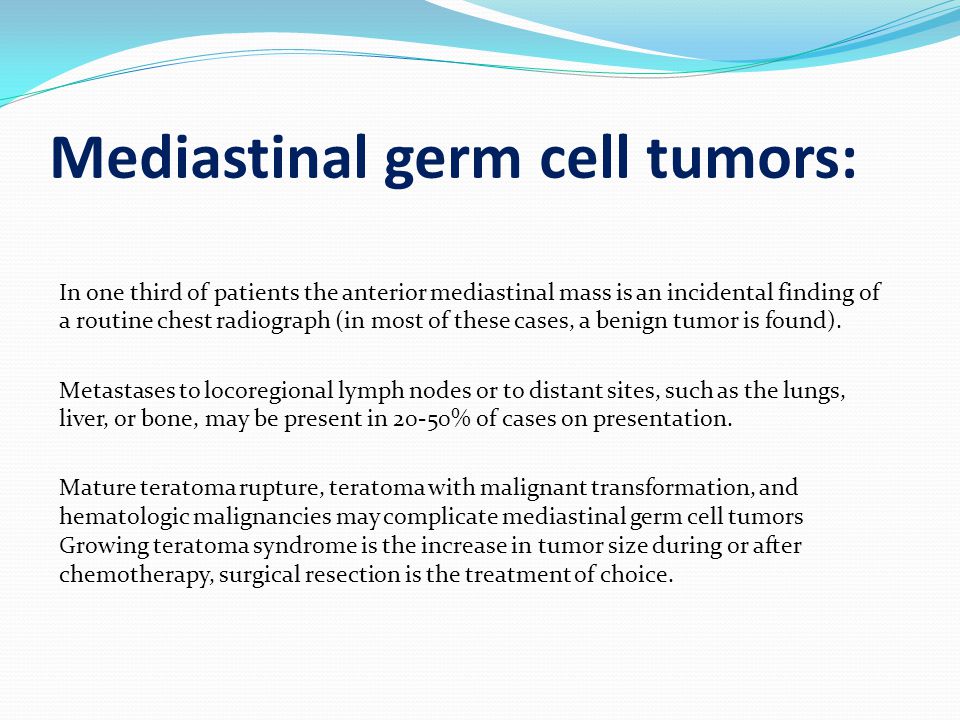 Mediastinal germ cell tumors:

In one third of patients the anterior mediastinal mass is an incidental finding of a routine chest radiograph (in most of these cases, a benign tumor is found).

Metastases to locoregional lymph nodes or to distant sites, such as the lungs, liver, or bone, may be present in 20-50% of cases on presentation.

Mature teratoma rupture, teratoma with malignant transformation, and hematologic malignancies may complicate mediastinal germ cell tumors Growing teratoma syndrome is the increase in tumor size during or after chemotherapy, surgical resection is the treatment of choice.